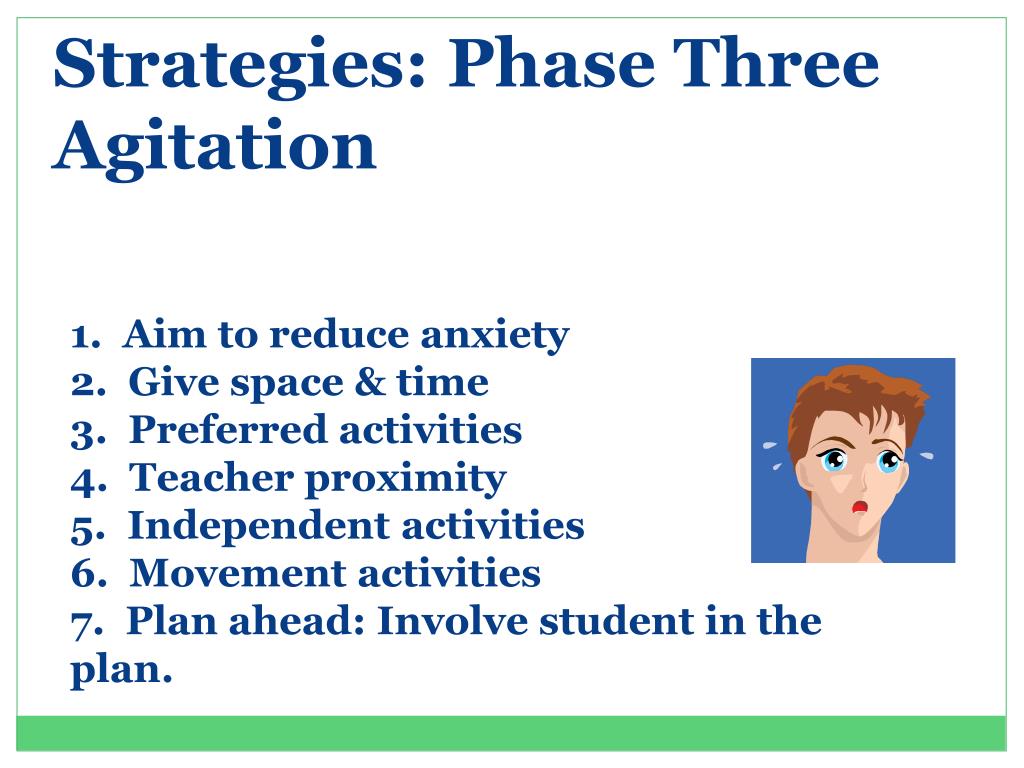 Strategies: Phase Three Agitation

1. Aim to reduce anxiety
2. Give space & time
3. Preferred activities
4. Teacher proximity
5. Independent activities
6. Movement activities
7. Plan ahead: Involve student in the plan.